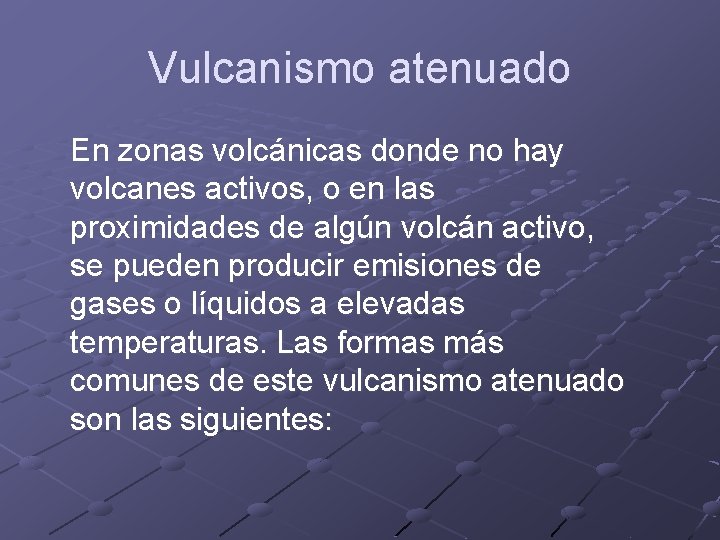 Vulcanismo atenuado

En zonas volcánicas donde no hay volcanes activos, o en las proximidades de algún volcán activo, se pueden producir emisiones de gases o líquidos a elevadas temperaturas. Las formas más comunes de este vulcanismo atenuado son las siguientes: